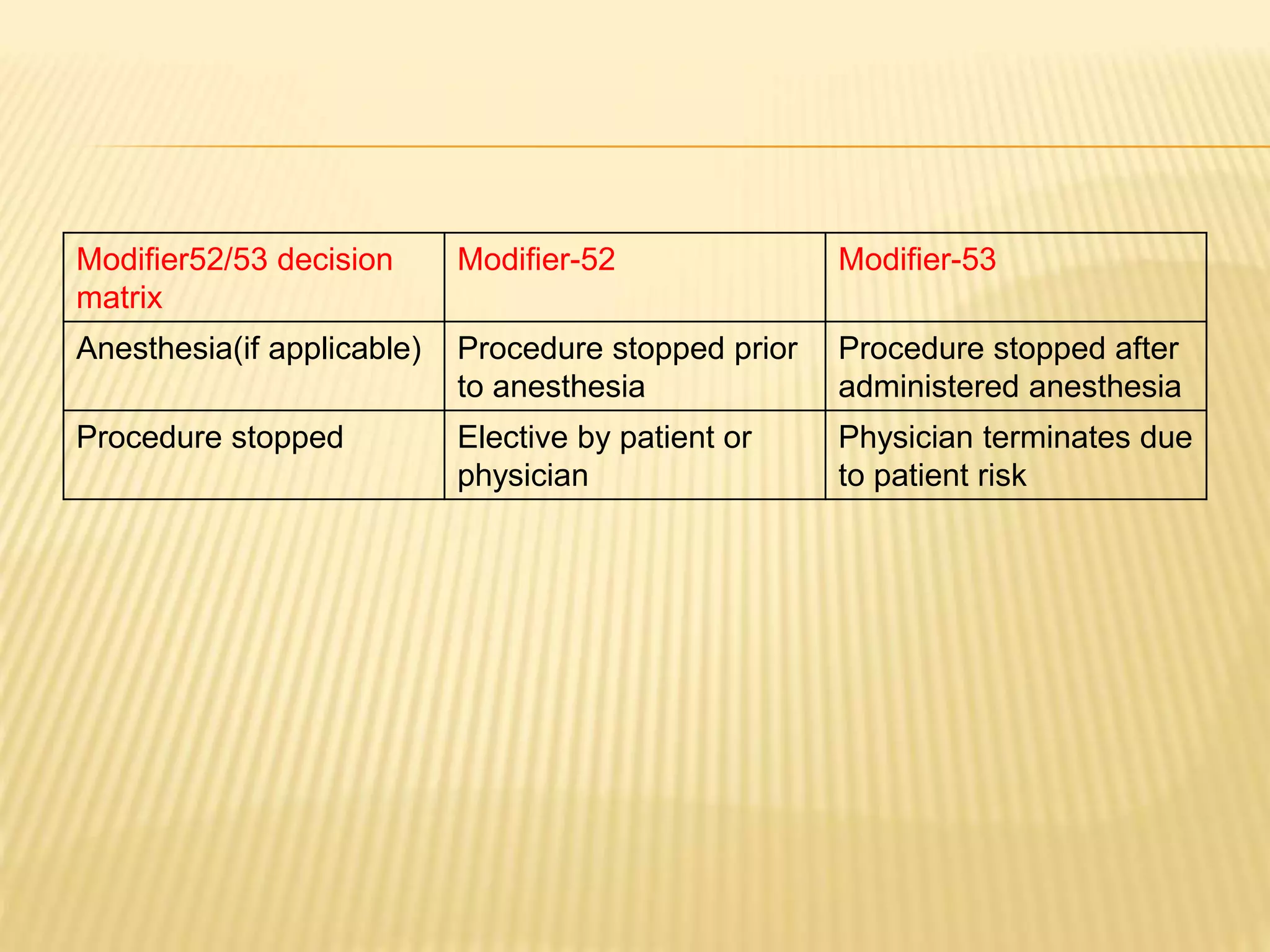 | Modifier52/53 decision matrix | Modifier-52 | Modifier-53 |
|---|---|---|
| Anesthesia(if applicable) | Procedure stopped prior to anesthesia | Procedure stopped after administered anesthesia |
| Procedure stopped | Elective by patient or physician | Physician terminates due to patient risk |